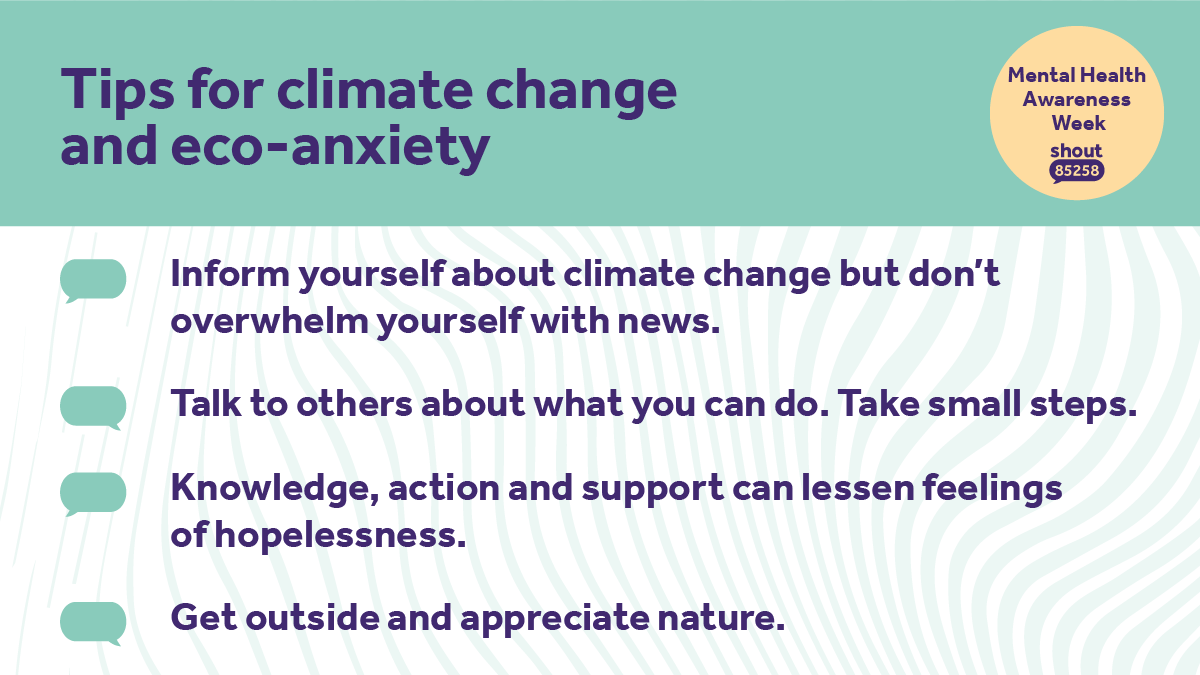 Tips for climate change and eco-anxiety

Mental Health Awareness Week
shout
85258

Inform yourself about climate change but don't overwhelm yourself with news.

Talk to others about what you can do. Take small steps.

Knowledge, action and support can lessen feelings of hopelessness.

Get outside and appreciate nature.